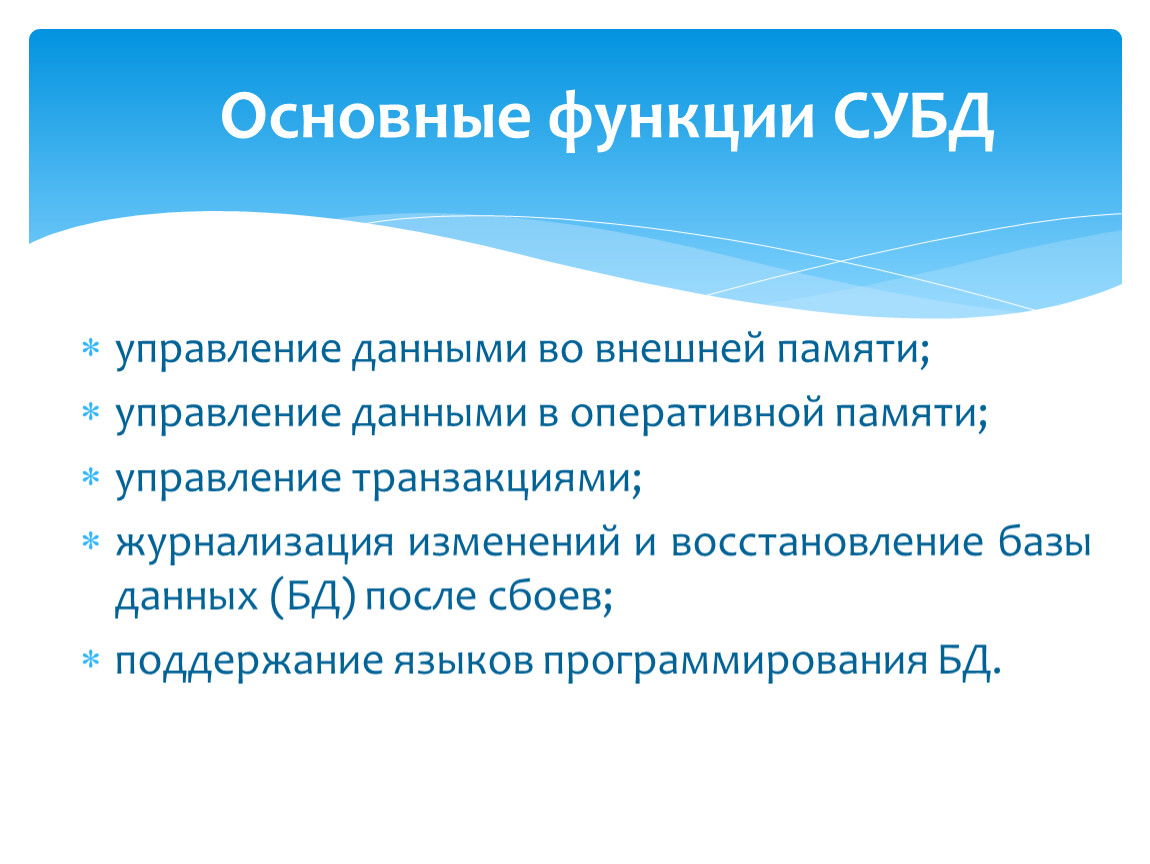 Основные функции СУБД

* управление данными во внешней памяти;
* управление данными в оперативной памяти;
* управление транзакциями;
* журнализация изменений и восстановление базы данных (БД) после сбоев;
* поддержание языков программирования БД.